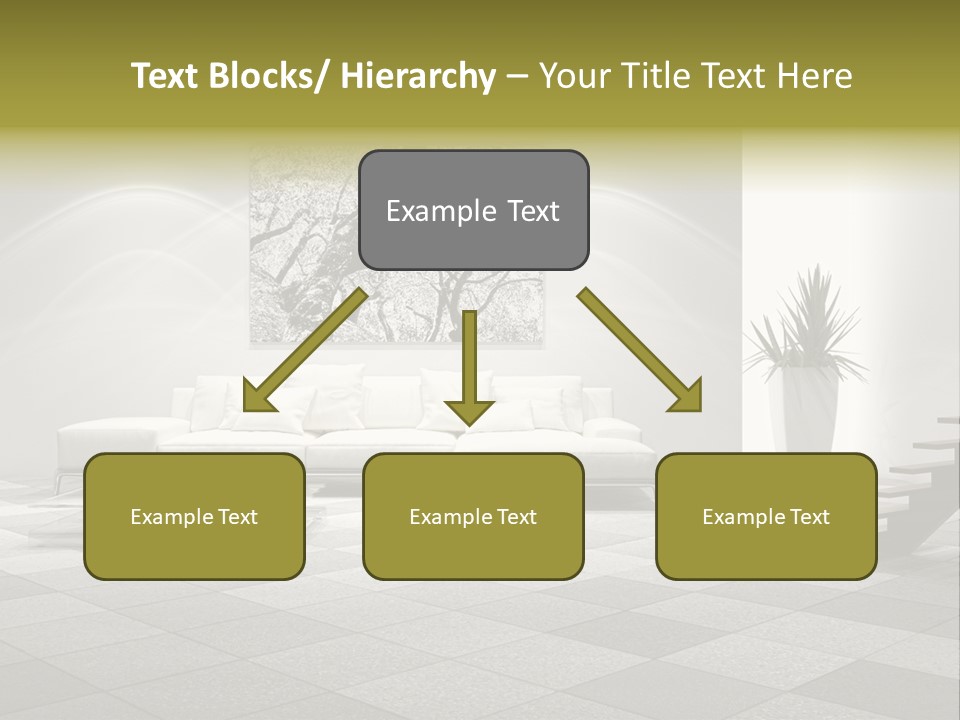 Text Blocks/ Hierarchy – Your Title Text Here

Example Text

Example Text

Example Text

Example Text